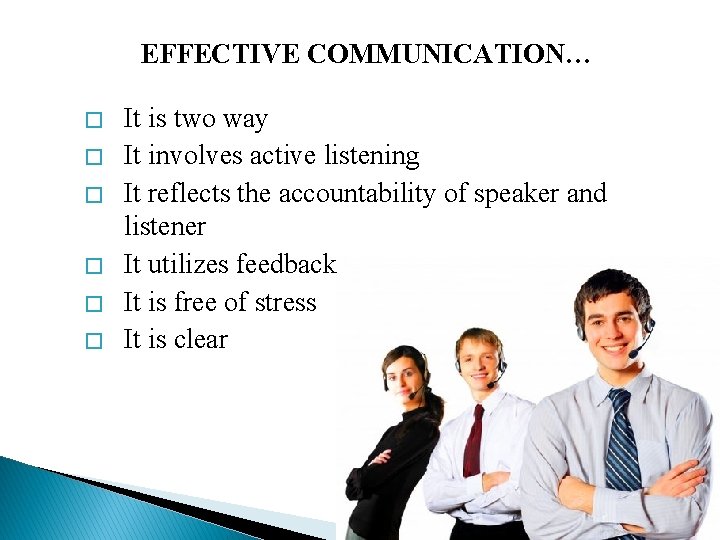 EFFECTIVE COMMUNICATION…

□ It is two way
□ It involves active listening
□ It reflects the accountability of speaker and listener
□ It utilizes feedback
□ It is free of stress
□ It is clear